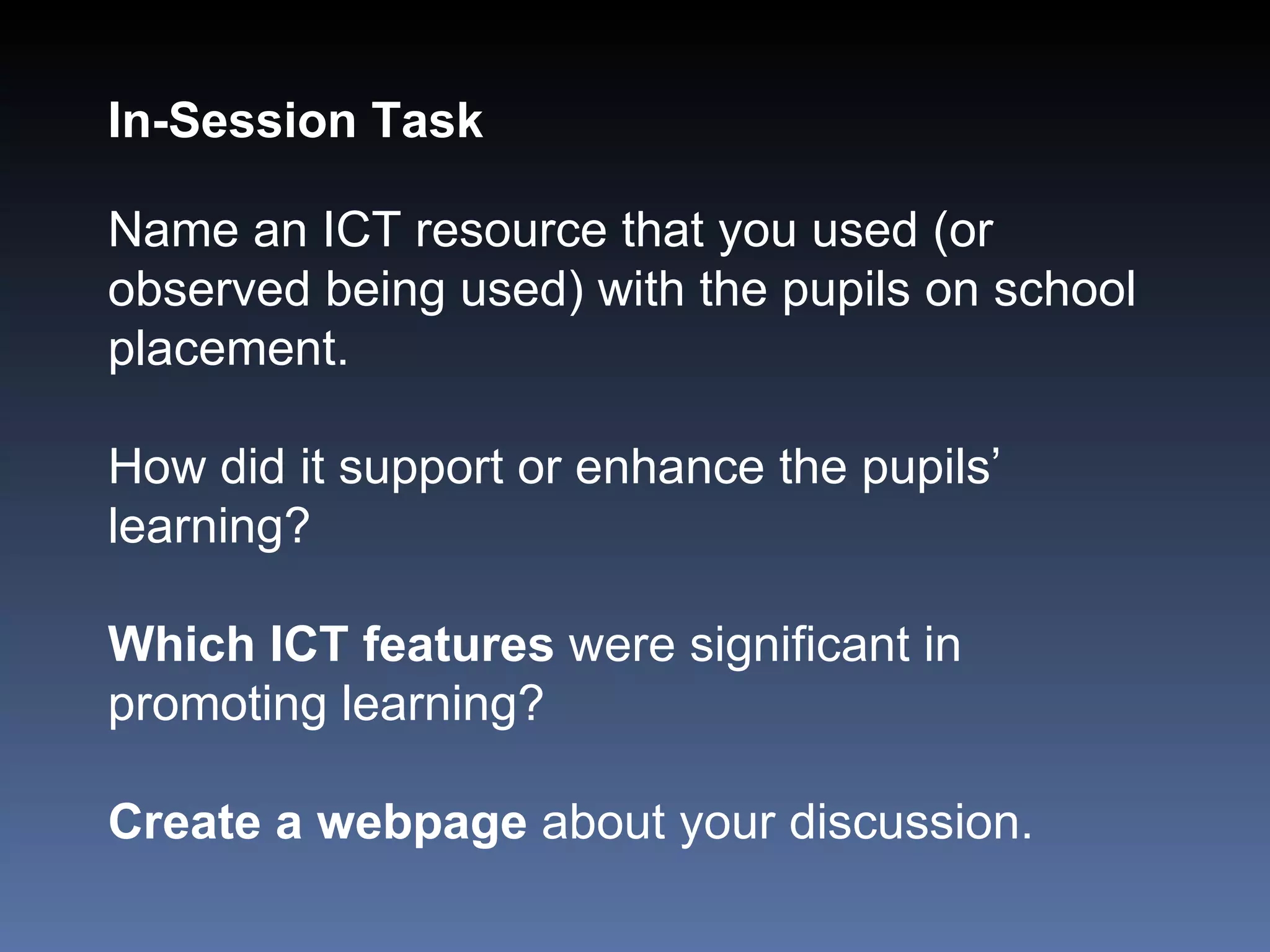 In-Session Task

Name an ICT resource that you used (or observed being used) with the pupils on school placement.

How did it support or enhance the pupils’ learning?

Which ICT features were significant in promoting learning?

Create a webpage about your discussion.